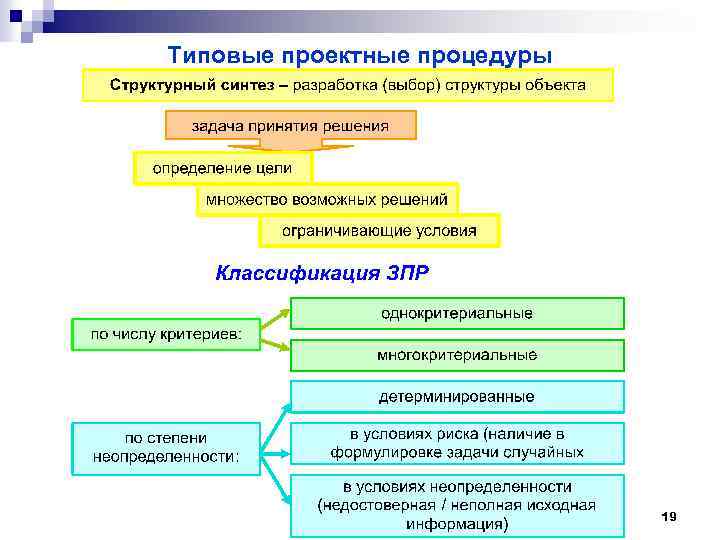 Типовые проектные процедуры

Структурный синтез – разработка (выбор) структуры объекта

задача принятия решения

определение цели

множество возможных решений

ограничивающие условия

Классификация ЗПР

по числу критериев:

однокритериальные

многокритериальные

по степени неопределенности:

детерминированные

в условиях риска (наличие в формулировке задачи случайных

в условиях неопределенности (недостоверная / неполная исходная информация)

19